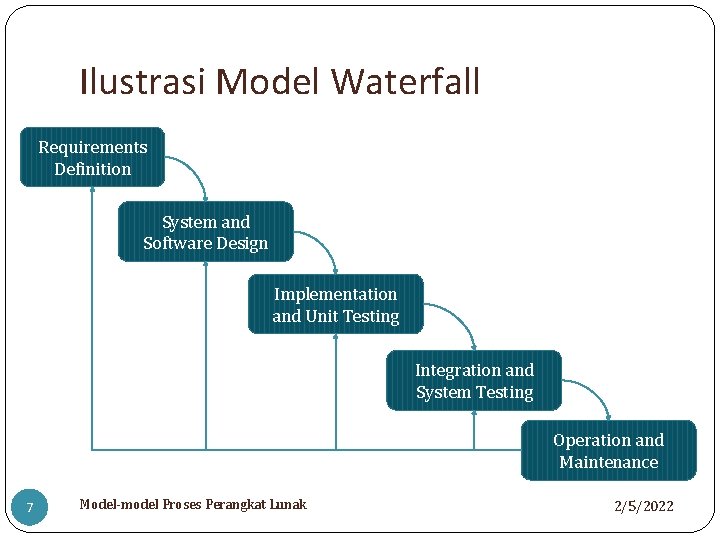 Ilustrasi Model Waterfall

Requirements Definition

System and Software Design

Implementation and Unit Testing

Integration and System Testing

Operation and Maintenance

7

Model-model Proses Perangkat Lunak

2/5/2022